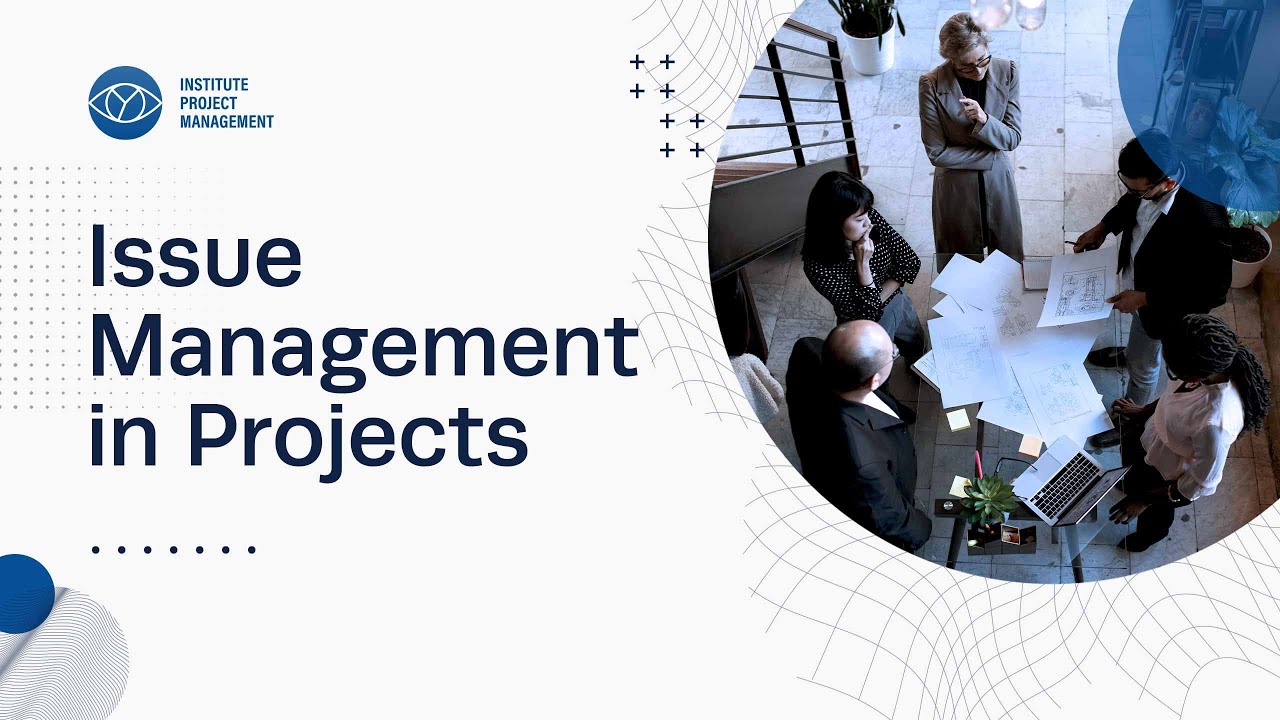 INSTITUTE
PROJECT
MANAGEMENT

Issue Management in Projects